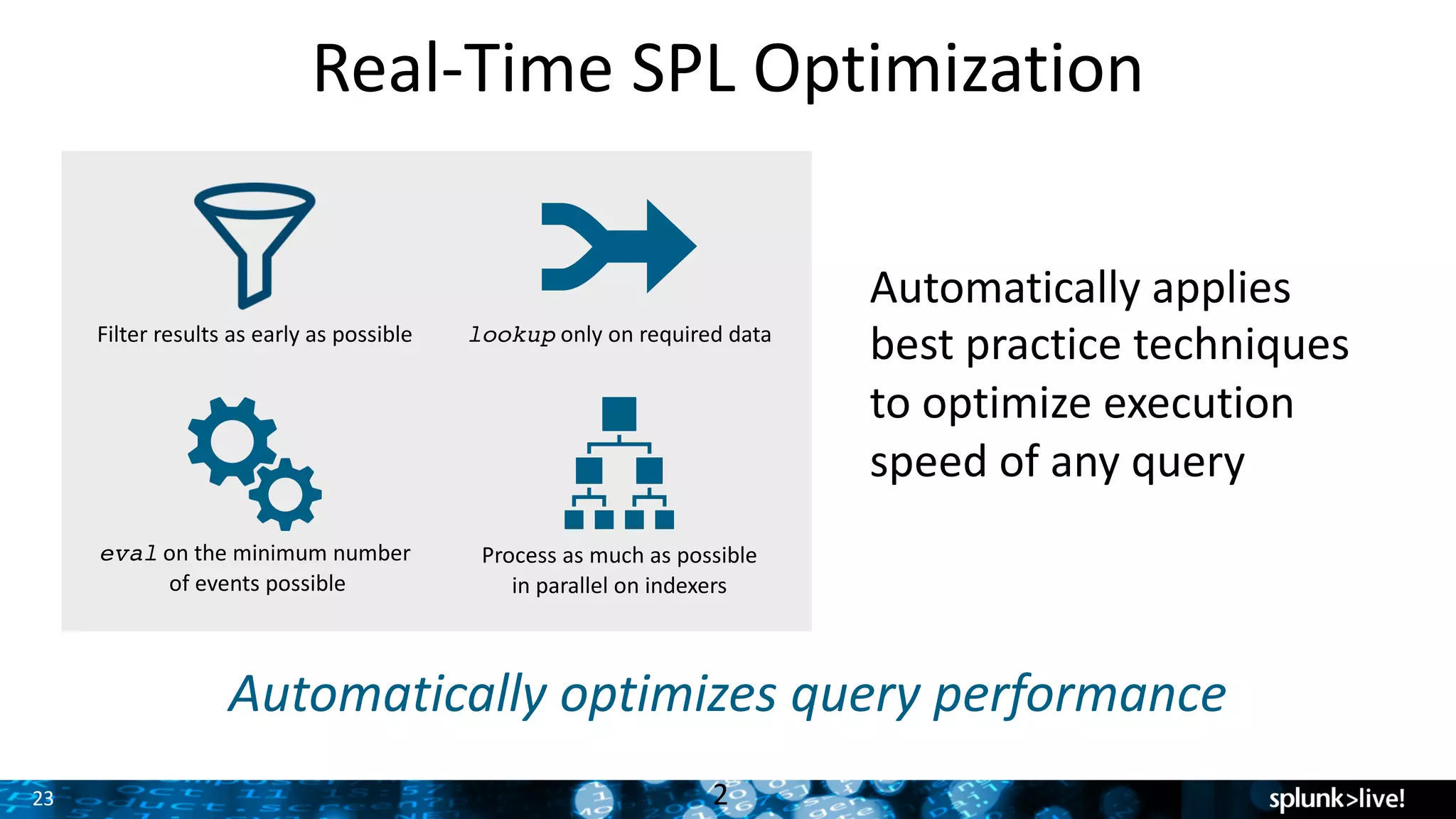 Real-Time SPL Optimization

Filter results as early as possible

lookup only on required data

eval on the minimum number of events possible

Process as much as possible in parallel on indexers

Automatically applies best practice techniques to optimize execution speed of any query

Automatically optimizes query performance

23

2

splunk>live!